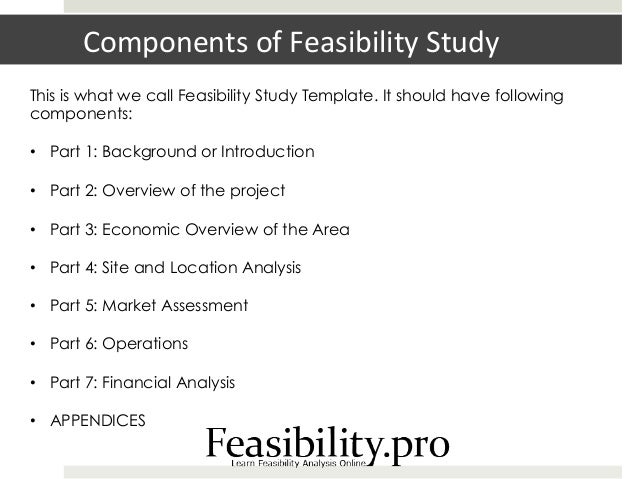 Components of Feasibility Study

This is what we call Feasibility Study Template. It should have following components:

• Part 1: Background or Introduction

• Part 2: Overview of the project

• Part 3: Economic Overview of the Area

• Part 4: Site and Location Analysis

• Part 5: Market Assessment

• Part 6: Operations

• Part 7: Financial Analysis

• APPENDICES

Feasibility.pro
Learn Feasibility Analysis Online